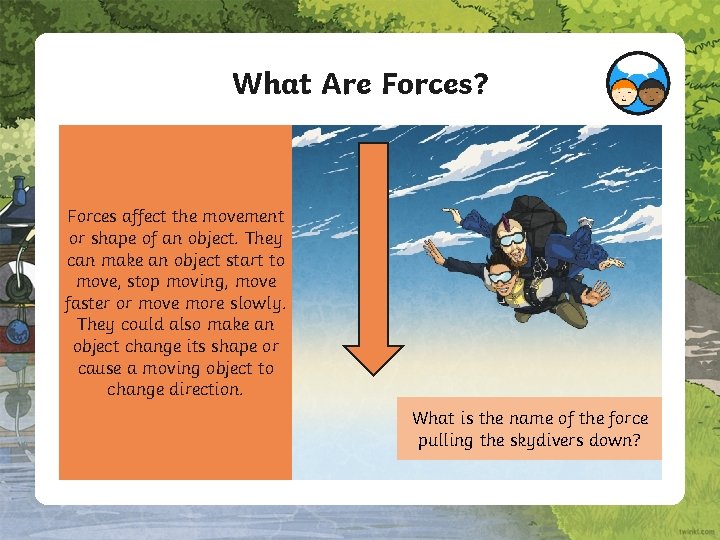 What Are Forces?

Forces affect the movement or shape of an object. They can make an object start to move, stop moving, move faster or move more slowly. They could also make an object change its shape or cause a moving object to change direction.

What is the name of the force pulling the skydivers down?

twinkl.com